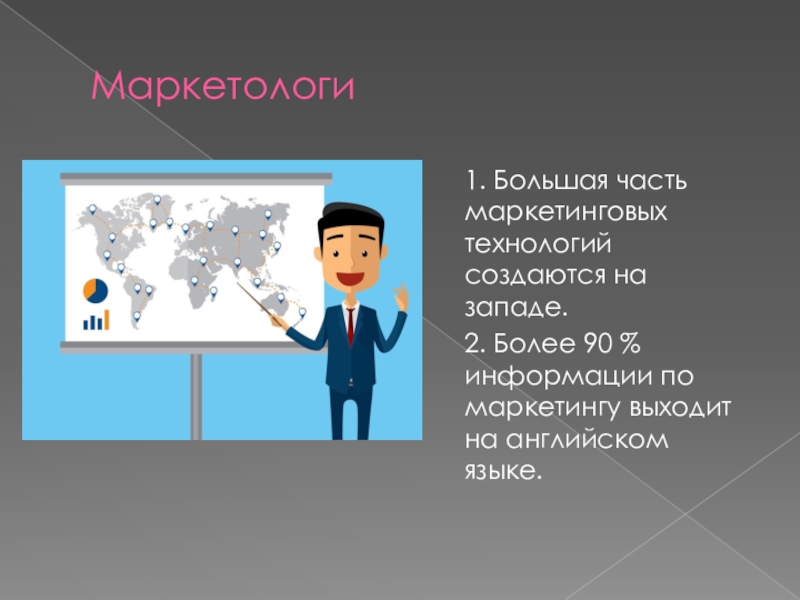 Маркетологи

1. Большая часть маркетинговых технологий создаются на западе.

2. Более 90 % информации по маркетингу выходит на английском языке.